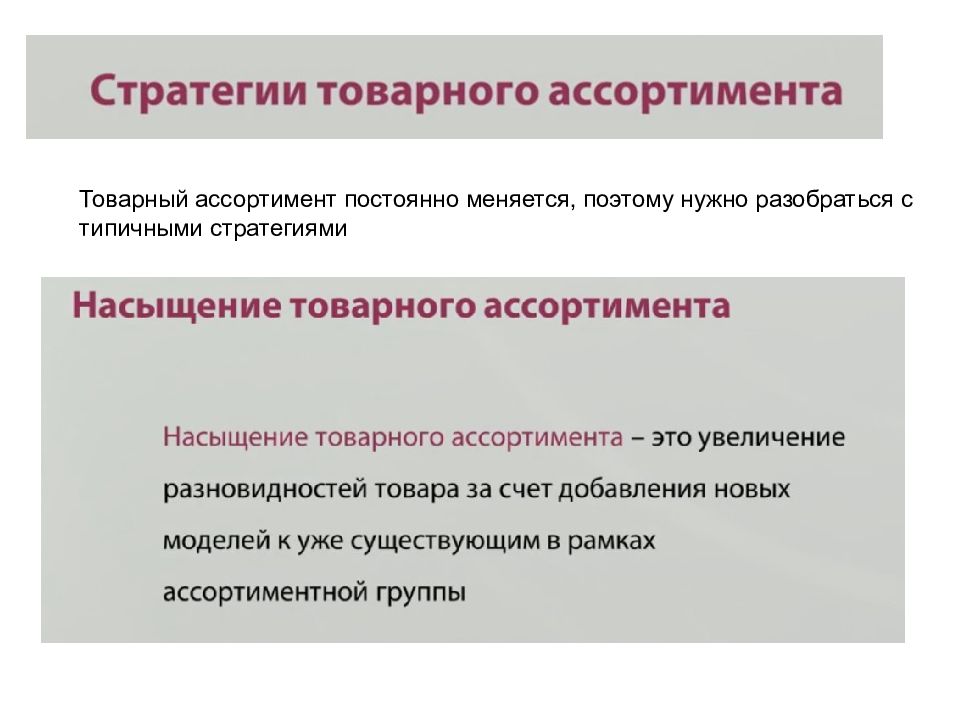 Стратегии товарного ассортимента

Товарный ассортимент постоянно меняется, поэтому нужно разобраться с типичными стратегиями

Насыщение товарного ассортимента

Насыщение товарного ассортимента – это увеличение разновидностей товара за счет добавления новых моделей к уже существующим в рамках ассортиментной группы